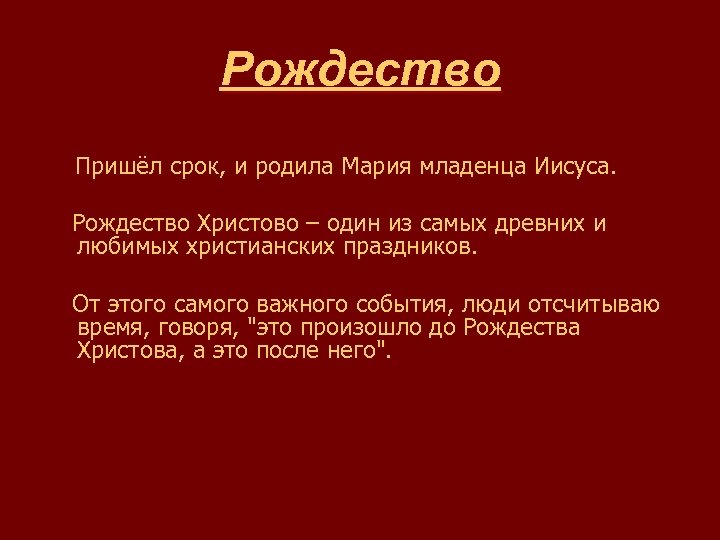 Рождество

Пришёл срок, и родила Мария младенца Иисуса.

Рождество Христово – один из самых древних и любимых христианских праздников.

От этого самого важного события, люди отсчитываю время, говоря, "это произошло до Рождества Христова, а это после него".